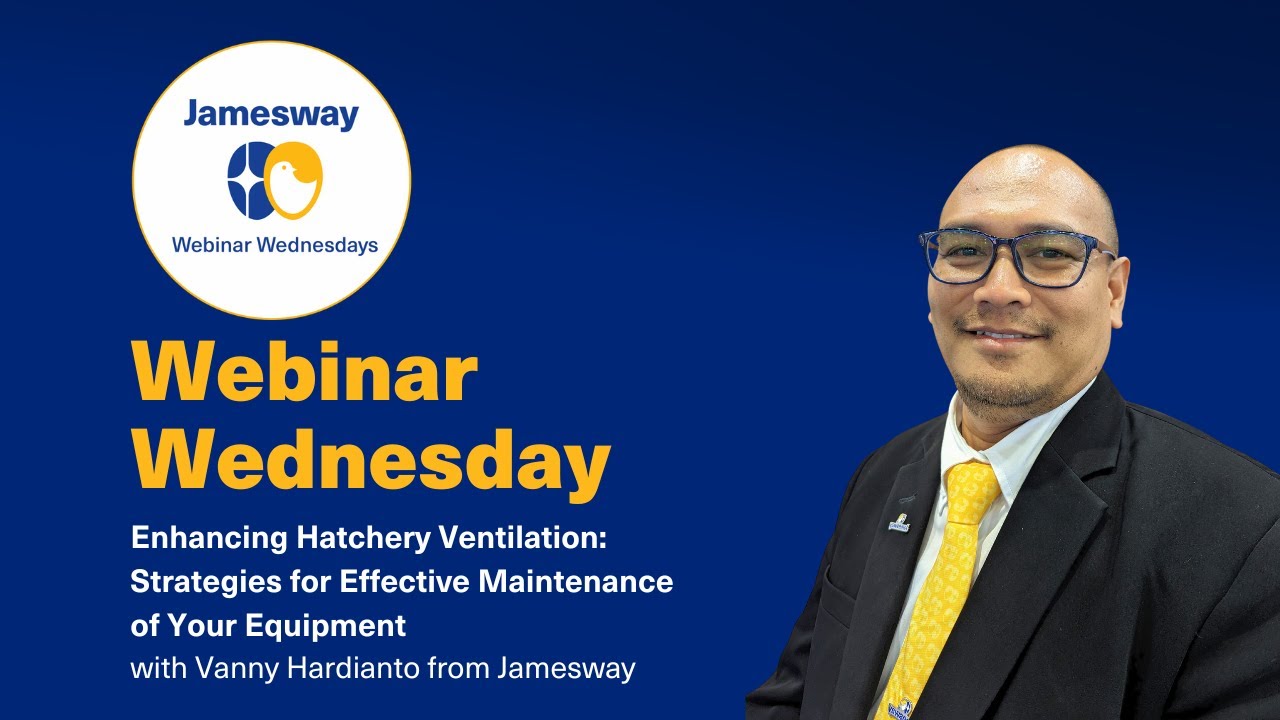 Jamesway

Webinar Wednesdays

Webinar Wednesday

Enhancing Hatchery Ventilation: Strategies for Effective Maintenance of Your Equipment

with Vanny Hardianto from Jamesway